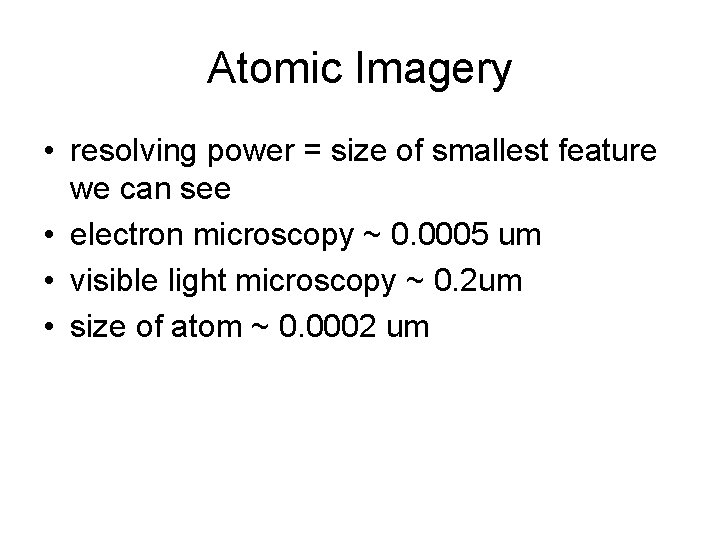 Atomic Imagery

• resolving power = size of smallest feature we can see
• electron microscopy ~ 0.0005 um
• visible light microscopy ~ 0.2um
• size of atom ~ 0.0002 um